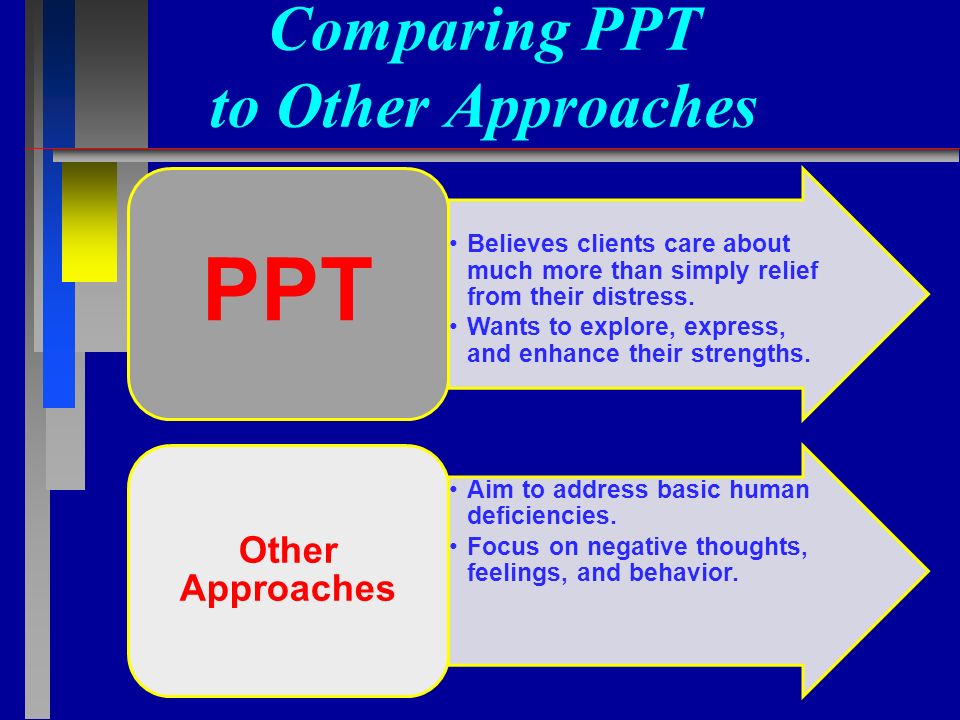 Comparing PPT to Other Approaches

PPT

• Believes clients care about much more than simply relief from their distress.
• Wants to explore, express, and enhance their strengths.

Other Approaches

• Aim to address basic human deficiencies.
• Focus on negative thoughts, feelings, and behavior.